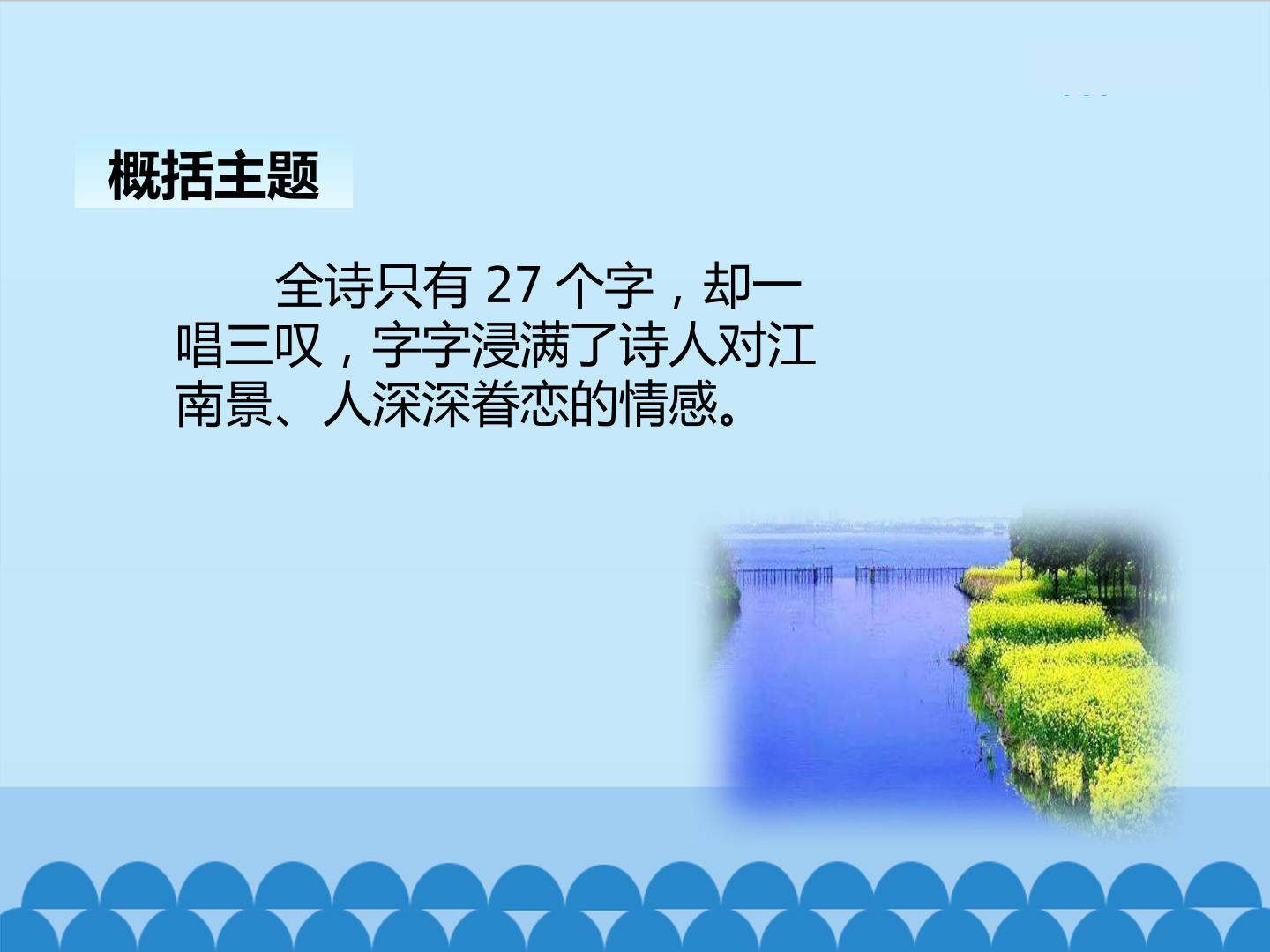 概括主题

全诗只有 27 个字，却一唱三叹，字字浸满了诗人对江南景、人深深眷恋的情感。